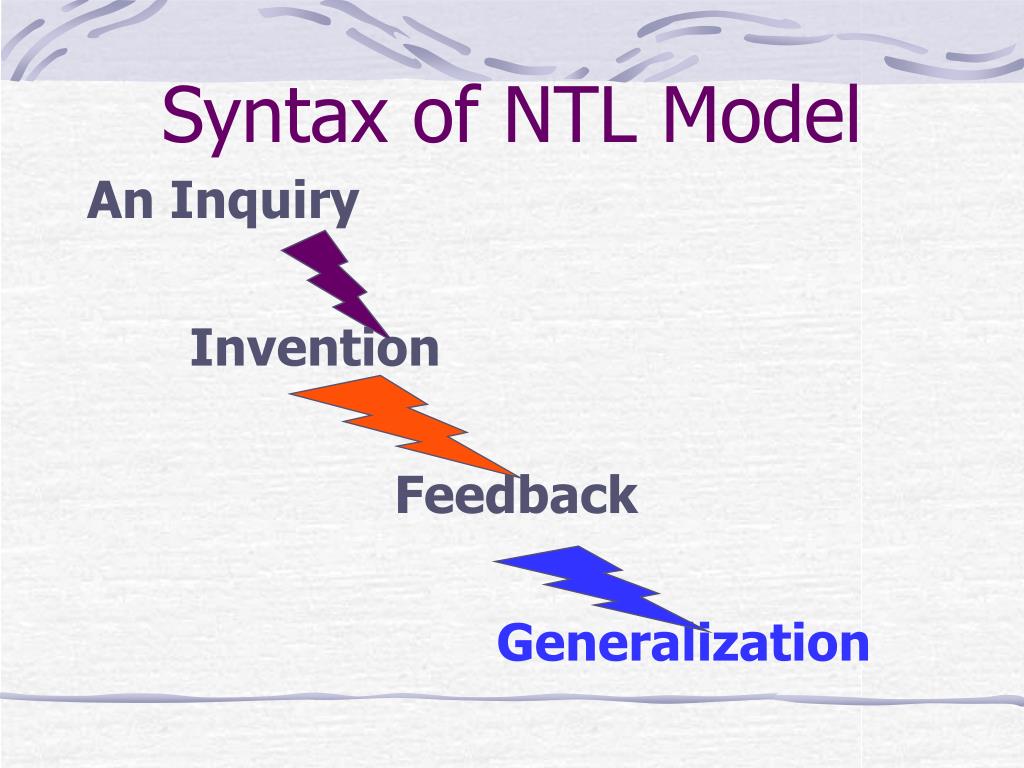 Syntax of NTL Model

An Inquiry

Invention

Feedback

Generalization